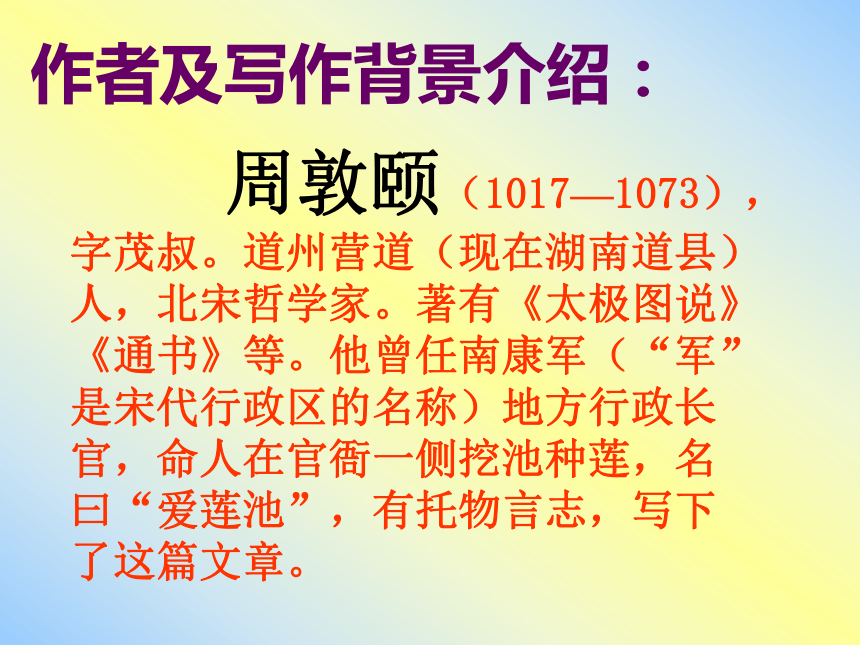 作者及写作背景介绍：

周敦颐（1017—1073），字茂叔。道州营道（现在湖南道县）人，北宋哲学家。著有《太极图说》《通书》等。他曾任南康军（“军”是宋代行政区的名称）地方行政长官，命人在官衙一侧挖池种莲，名曰“爱莲池”，有托物言志，写下了这篇文章。